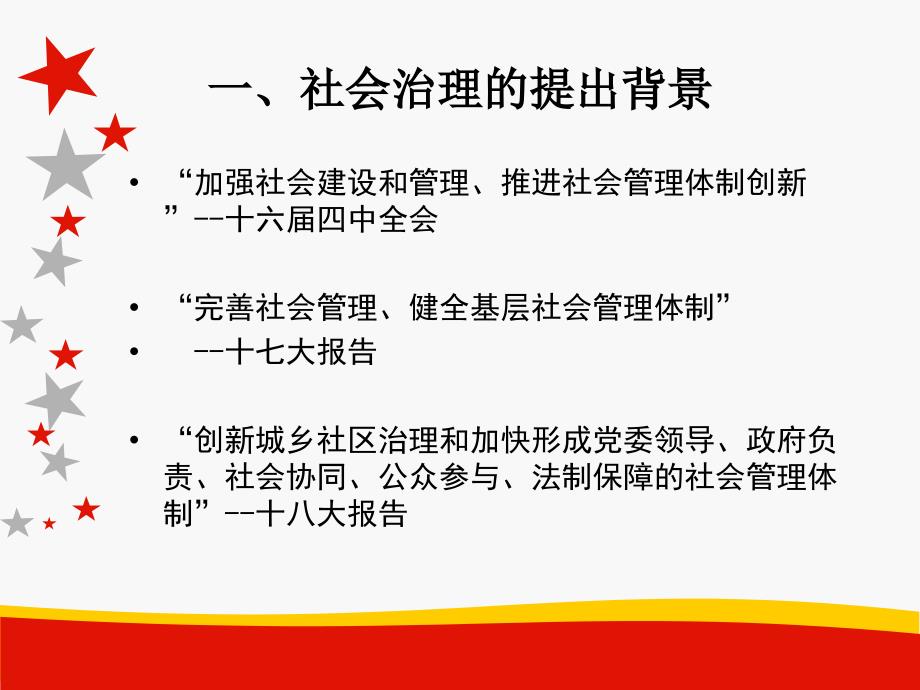 一、社会治理的提出背景

• “加强社会建设和管理、推进社会管理体制创新”--十六届四中全会

• “完善社会管理、健全基层社会管理体制”
• --十七大报告

• “创新城乡社区治理和加快形成党委领导、政府负责、社会协同、公众参与、法制保障的社会管理体制”--十八大报告